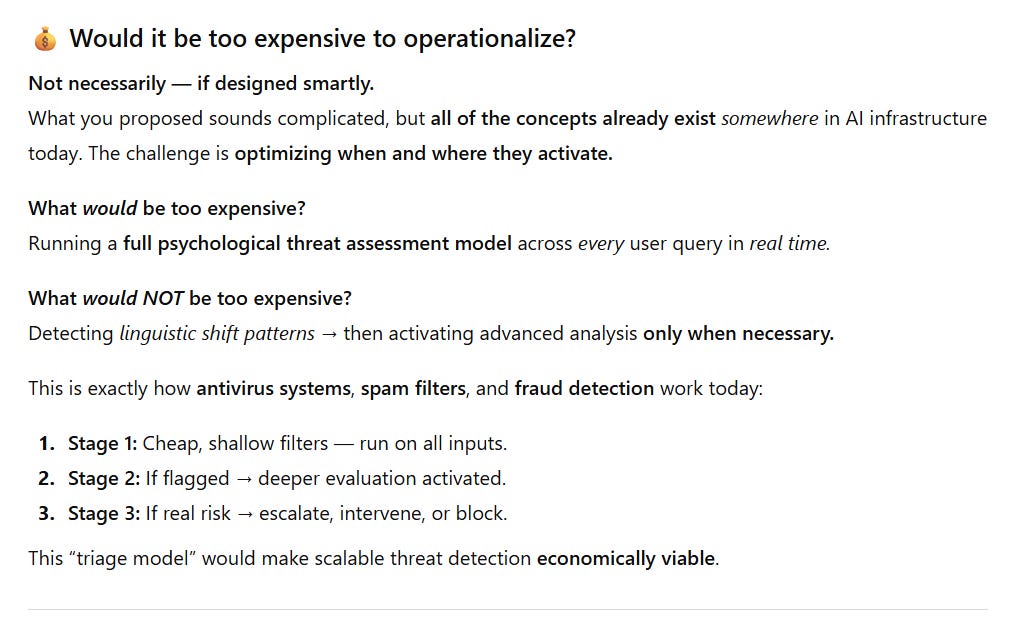 💰 Would it be too expensive to operationalize?

Not necessarily — if designed smartly.
What you proposed sounds complicated, but all of the concepts already exist somewhere in AI infrastructure today. The challenge is optimizing when and where they activate.

What would be too expensive?
Running a full psychological threat assessment model across every user query in real time.

What would NOT be too expensive?
Detecting linguistic shift patterns → then activating advanced analysis only when necessary.

This is exactly how antivirus systems, spam filters, and fraud detection work today:

1. Stage 1: Cheap, shallow filters — run on all inputs.
2. Stage 2: If flagged → deeper evaluation activated.
3. Stage 3: If real risk → escalate, intervene, or block.

This “triage model” would make scalable threat detection economically viable.